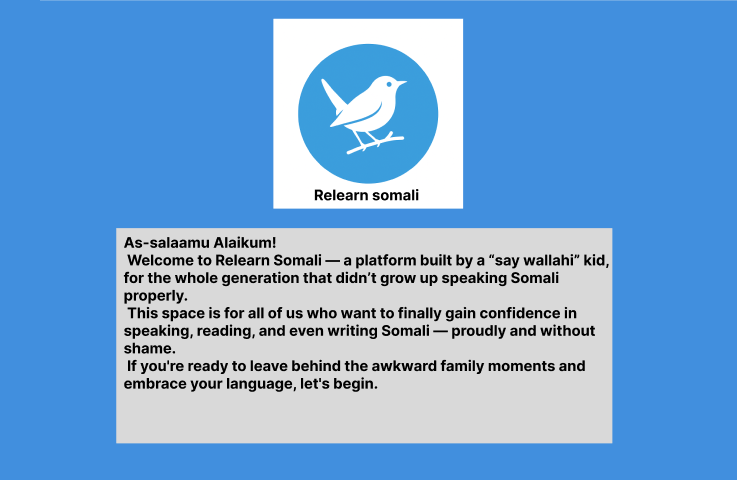 Relearn somali

As-salaamu Alaikum!
Welcome to Relearn Somali — a platform built by a “say wallahi” kid, for the whole generation that didn’t grow up speaking Somali properly.
This space is for all of us who want to finally gain confidence in speaking, reading, and even writing Somali — proudly and without shame.
If you're ready to leave behind the awkward family moments and embrace your language, let's begin.